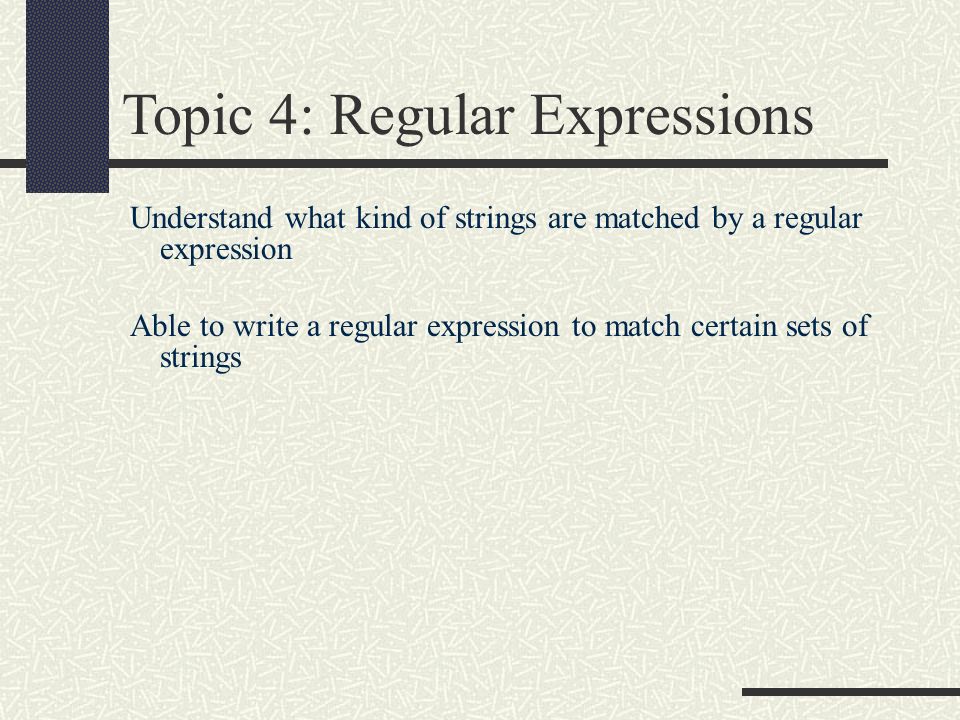 Topic 4: Regular Expressions

Understand what kind of strings are matched by a regular expression

Able to write a regular expression to match certain sets of strings